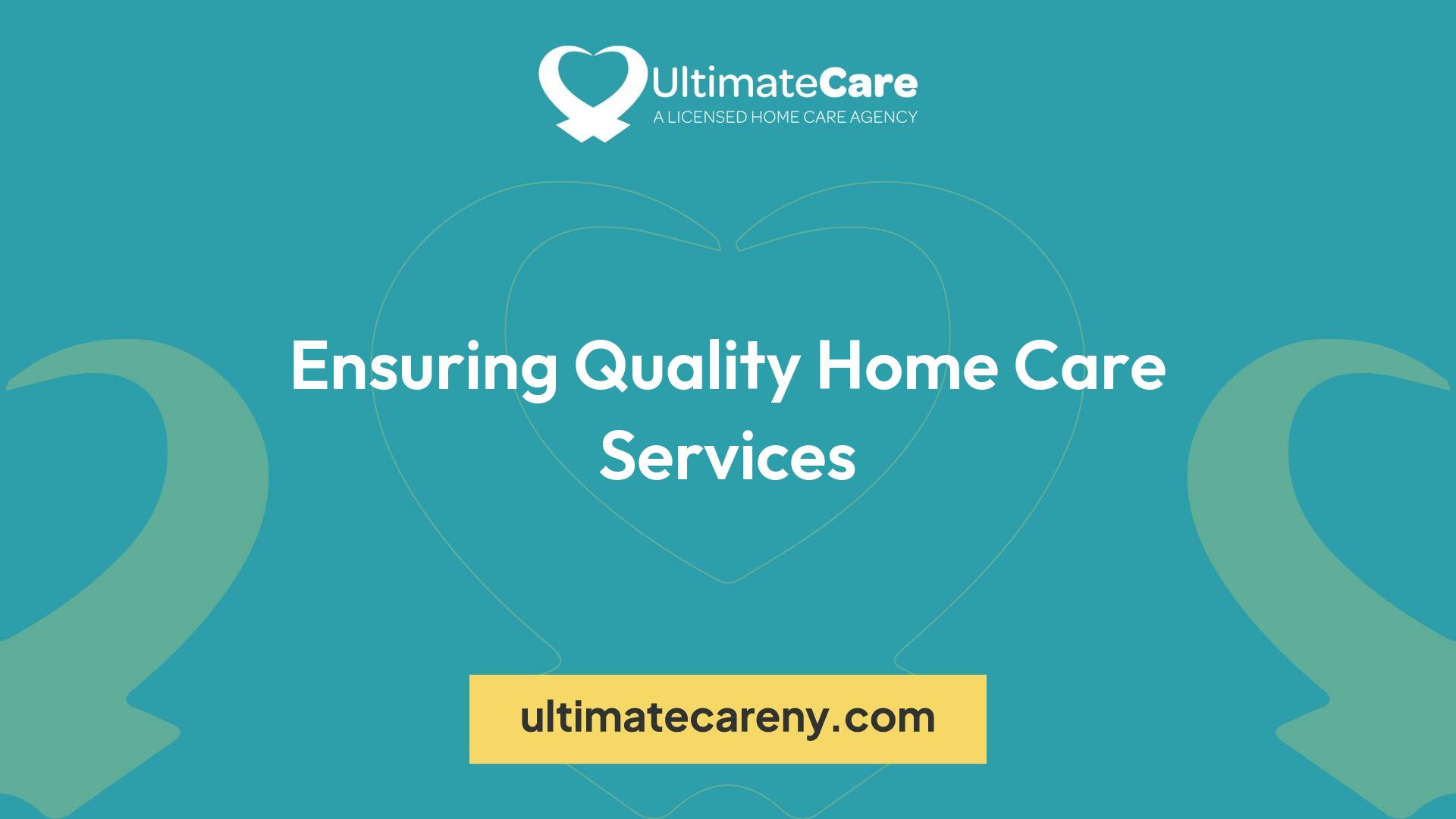 UltimateCare
A LICENSED HOME CARE AGENCY

Ensuring Quality Home Care Services

ultimatecareny.com